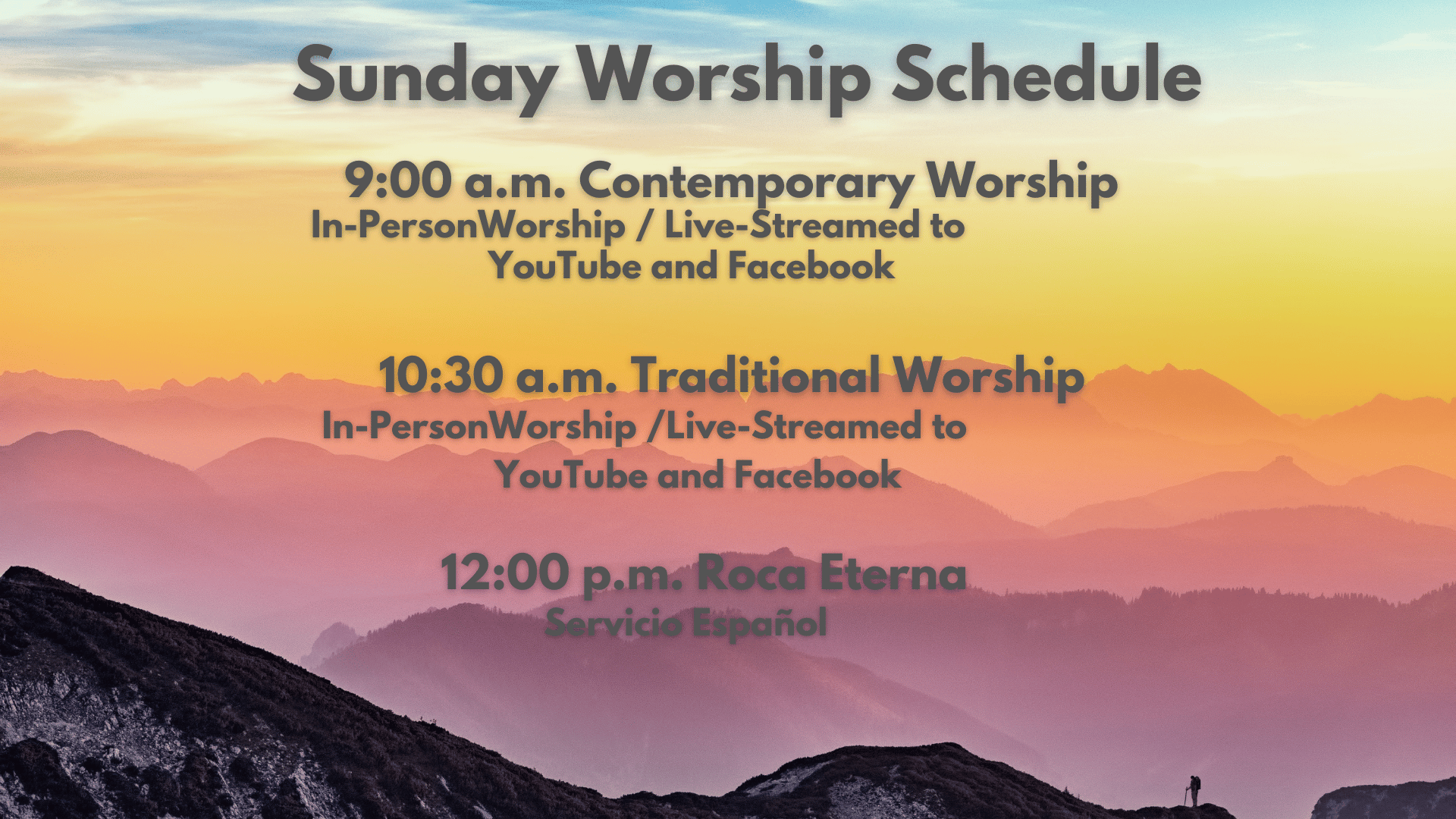 Sunday Worship Schedule

9:00 a.m. Contemporary Worship
In-PersonWorship / Live-Streamed to YouTube and Facebook

10:30 a.m. Traditional Worship
In-PersonWorship /Live-Streamed to YouTube and Facebook

12:00 p.m. Roca Eterna
Servicio Español